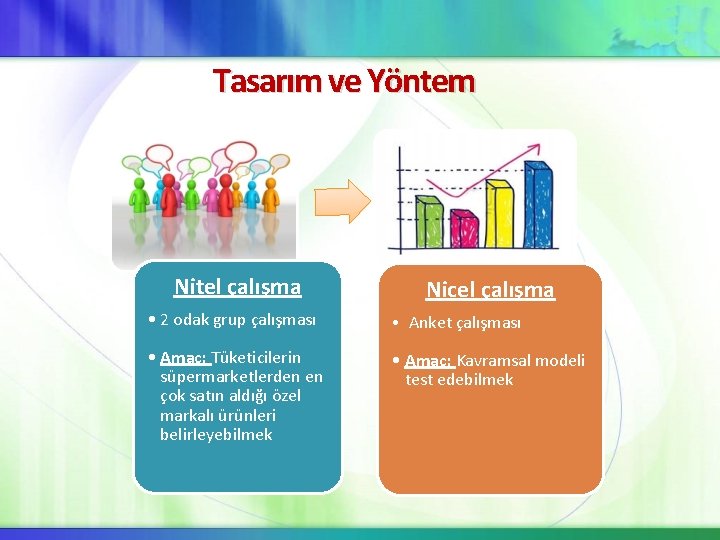 Tasarım ve Yöntem

Nitel çalışma

• 2 odak grup çalışması

• Amaç: Tüketicilerin süpermarketlerden en çok satın aldığı özel markalı ürünleri belirleyebilmek

Nicel çalışma

• Anket çalışması

• Amaç: Kavramsal modeli test edebilmek